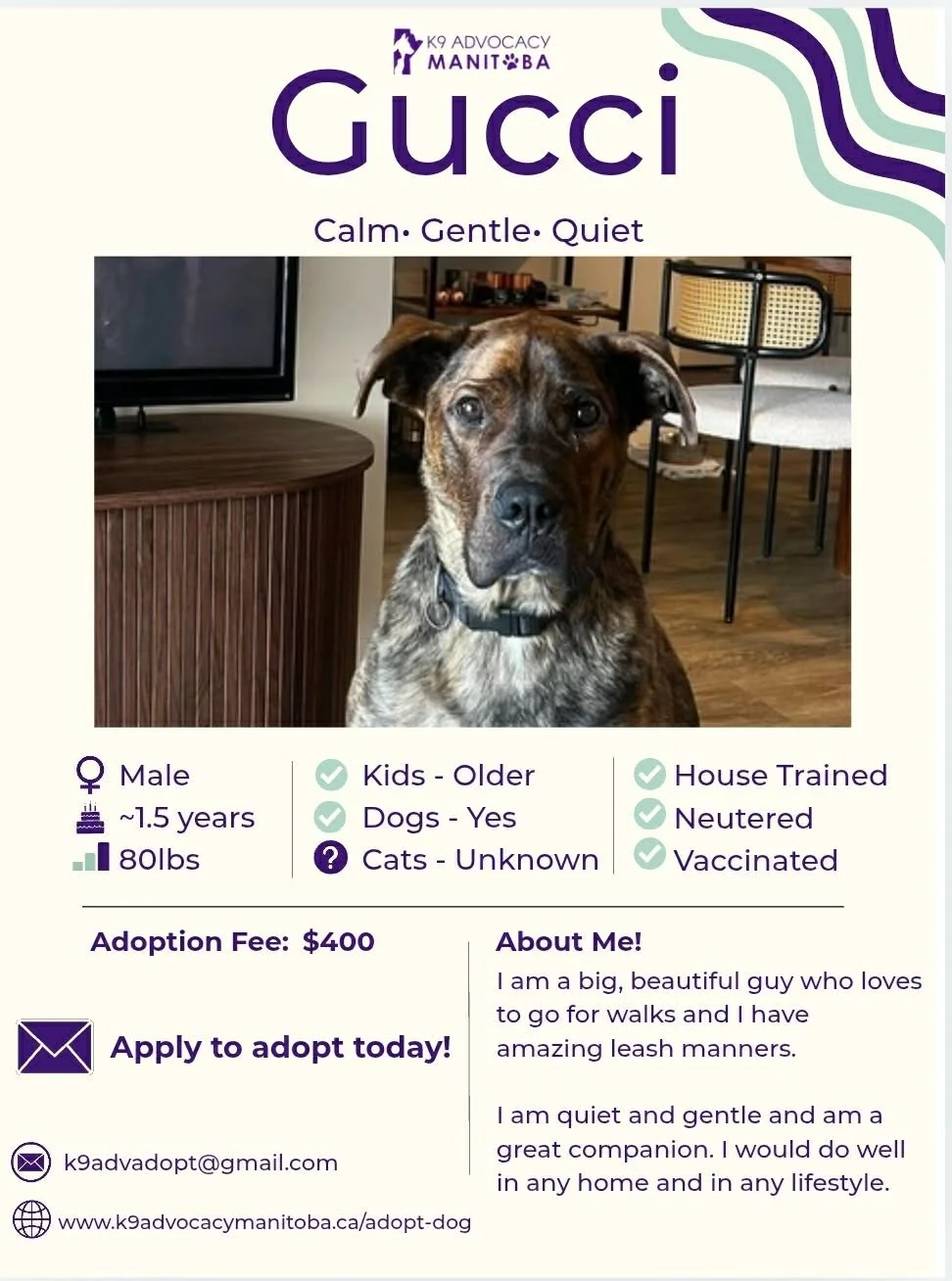 K9 ADVOCACY
MANITOBA

Gucci

Calm• Gentle• Quiet

Male
~1.5 years
80lbs

Kids - Older
Dogs - Yes
Cats - Unknown

House Trained
Neutered
Vaccinated

Adoption Fee: $400

Apply to adopt today!

k9advadopt@gmail.com

www.k9advocacymanitoba.ca/adopt-dog

About Me!
I am a big, beautiful guy who loves to go for walks and I have amazing leash manners.

I am quiet and gentle and am a great companion. I would do well in any home and in any lifestyle.